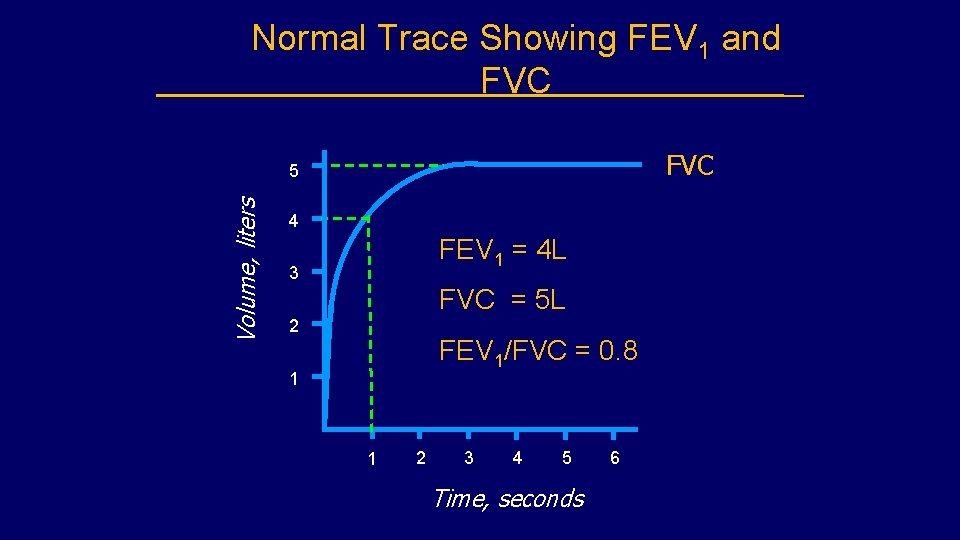 Normal Trace Showing $FEV_1$ and FVC

Volume, liters

5
4
3
2
1

FVC

$FEV_1$ = 4L

FVC = 5L

$FEV_1$/FVC = 0.8

1 2 3 4 5 6

Time, seconds